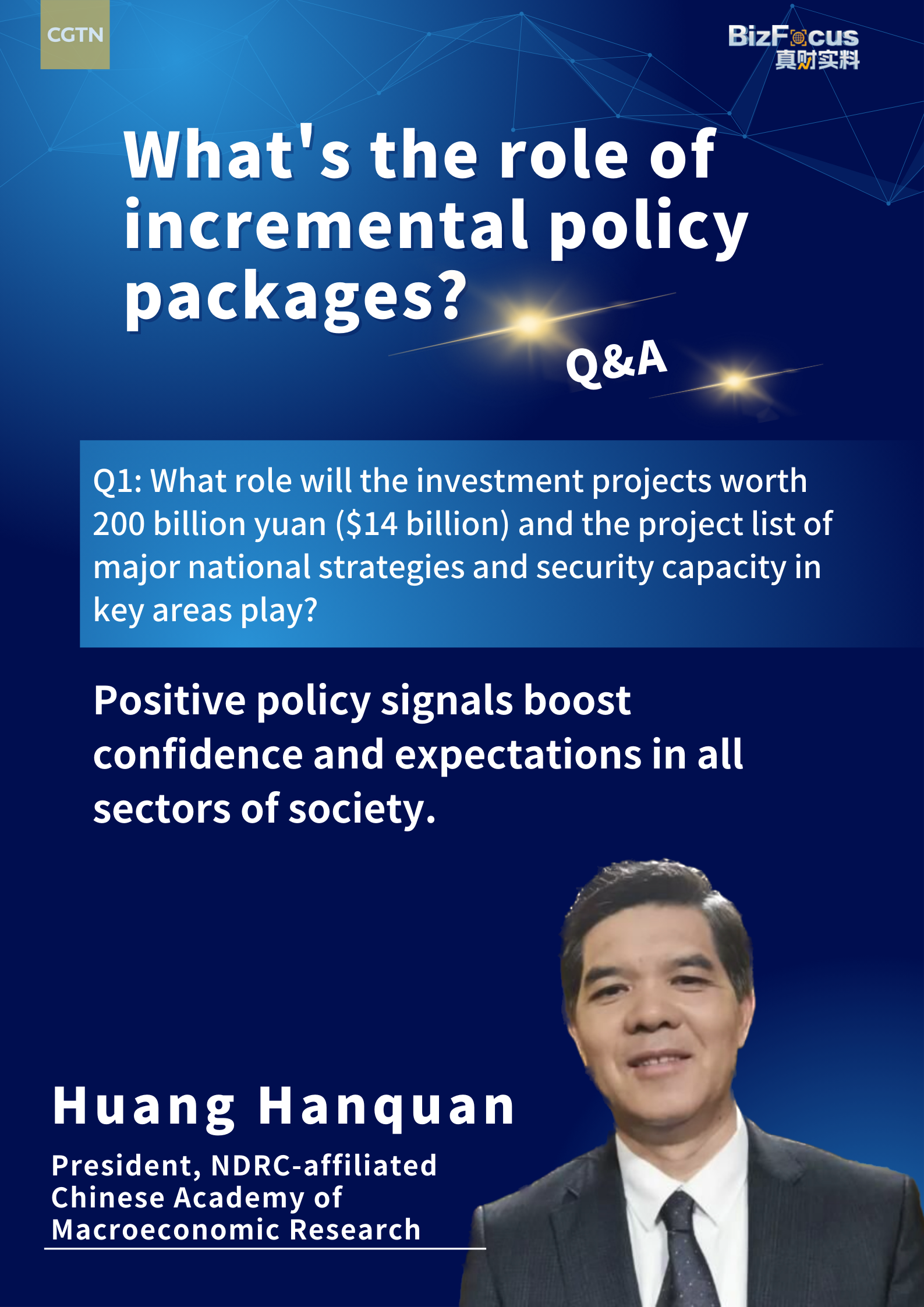 CGTN

BizFocus
真财实料

What's the role of incremental policy packages?

Q&A

Q1: What role will the investment projects worth 200 billion yuan ($14 billion) and the project list of major national strategies and security capacity in key areas play?

Positive policy signals boost confidence and expectations in all sectors of society.

Huang Hanquan

President, NDRC-affiliated Chinese Academy of Macroeconomic Research